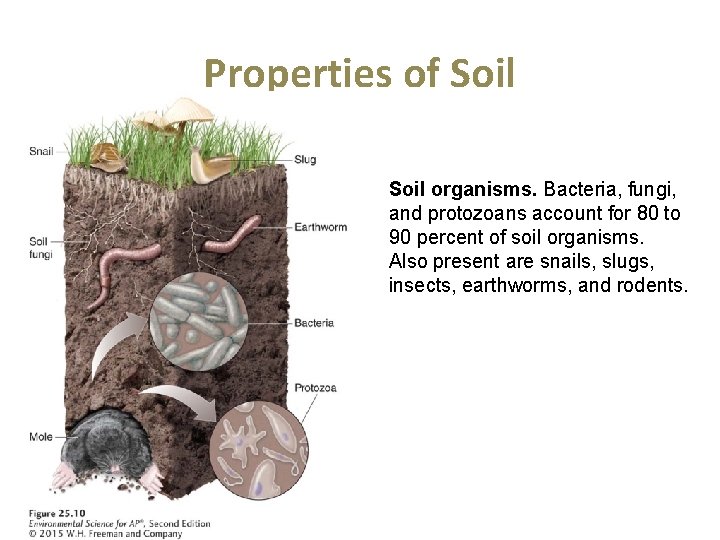 Properties of Soil

Snail

Slug

Soil fungi

Earthworm

Bacteria

Protozoa

Mole

Figure 25.10
Environmental Science for AP®, Second Edition
© 2015 W.H. Freeman and Company

**Soil organisms.** Bacteria, fungi, and protozoans account for 80 to 90 percent of soil organisms. Also present are snails, slugs, insects, earthworms, and rodents.